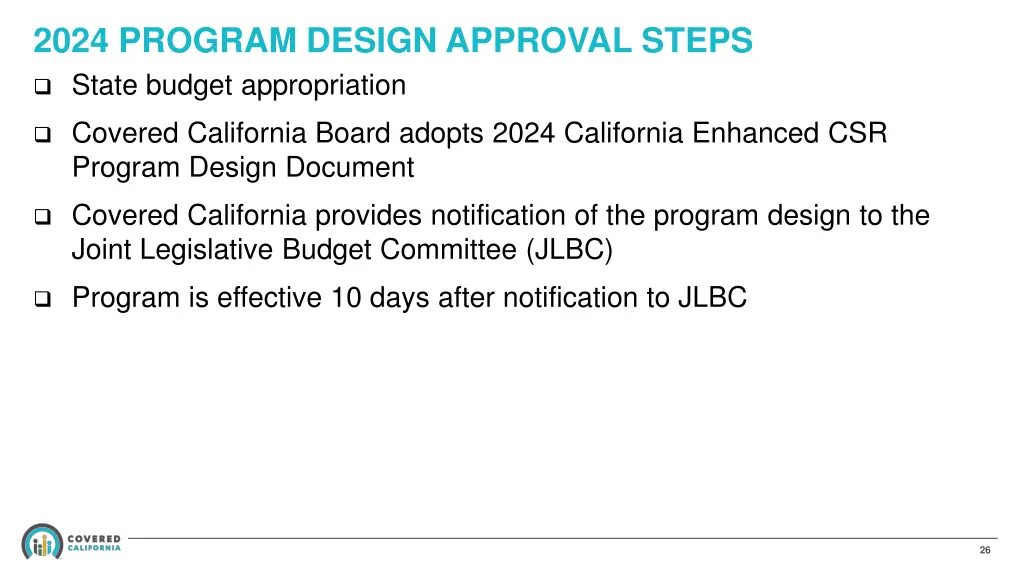 2024 PROGRAM DESIGN APPROVAL STEPS

❑ State budget appropriation

❑ Covered California Board adopts 2024 California Enhanced CSR Program Design Document

❑ Covered California provides notification of the program design to the Joint Legislative Budget Committee (JLBC)

❑ Program is effective 10 days after notification to JLBC

COVERED CALIFORNIA

26